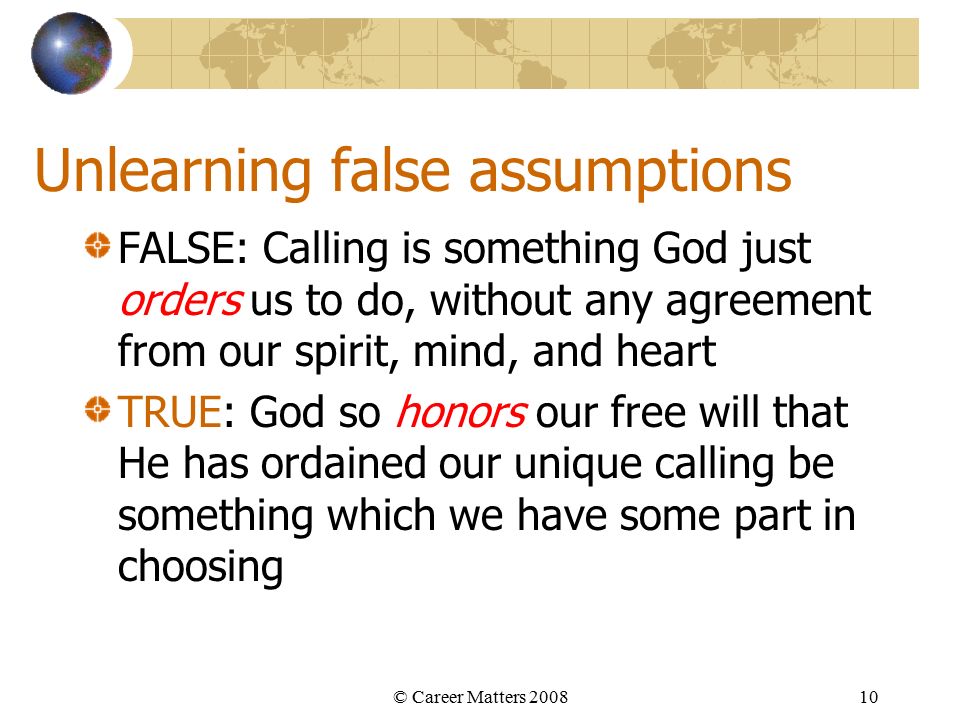 Unlearning false assumptions

FALSE: Calling is something God just orders us to do, without any agreement from our spirit, mind, and heart

TRUE: God so honors our free will that He has ordained our unique calling be something which we have some part in choosing

© Career Matters 2008

10